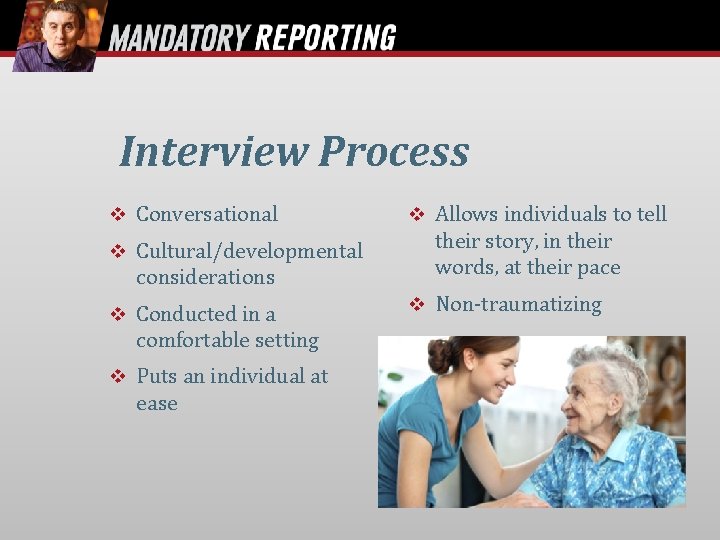 MANDATORY REPORTING

Interview Process

❖ Conversational

❖ Cultural/developmental considerations

❖ Conducted in a comfortable setting

❖ Puts an individual at ease

❖ Allows individuals to tell their story, in their words, at their pace

❖ Non-traumatizing